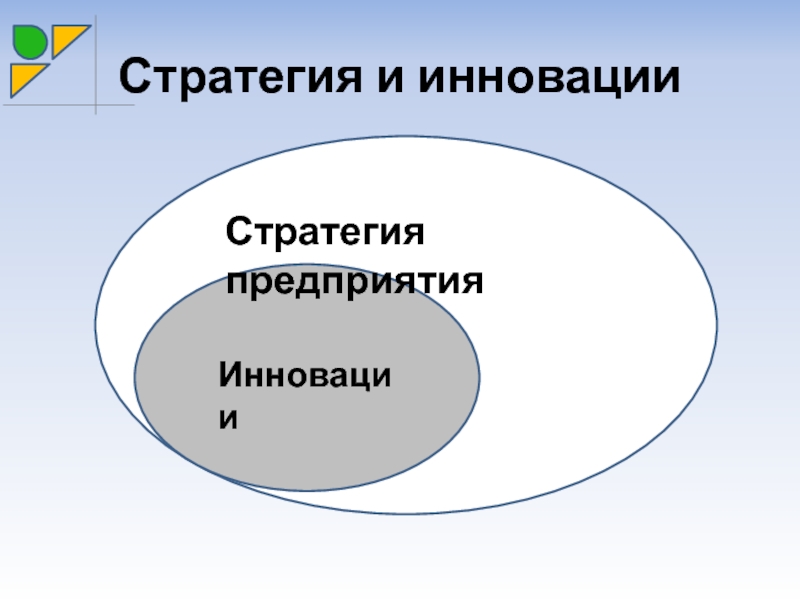 Стратегия и инновации

Стратегия предприятия

Инновации